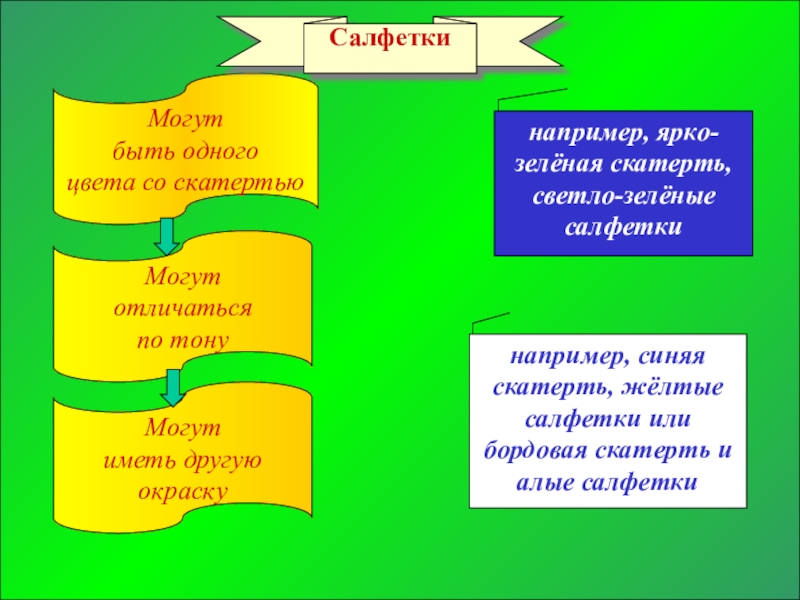 Салфетки

Могут быть одного цвета со скатертью

Могут отличаться по тону

Могут иметь другую окраску

например, ярко-зелёная скатерть, светло-зелёные салфетки

например, синяя скатерть, жёлтые салфетки или бордовая скатерть и алые салфетки